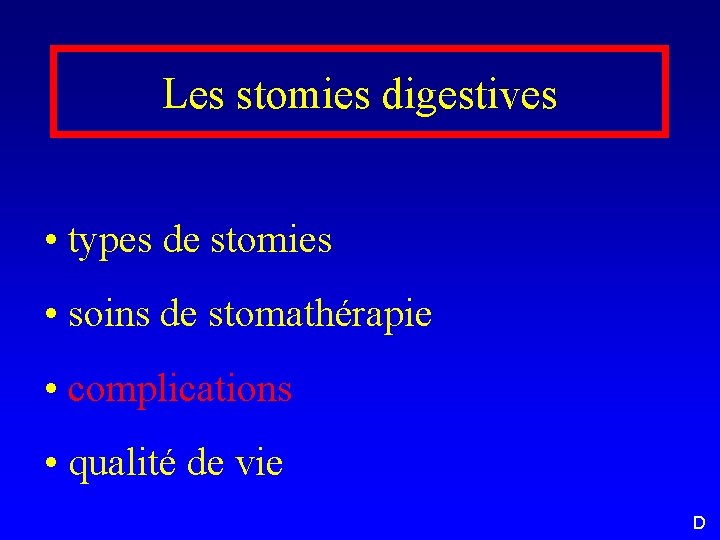 Les stomies digestives

• types de stomies
• soins de stomathérapie
• complications
• qualité de vie

D